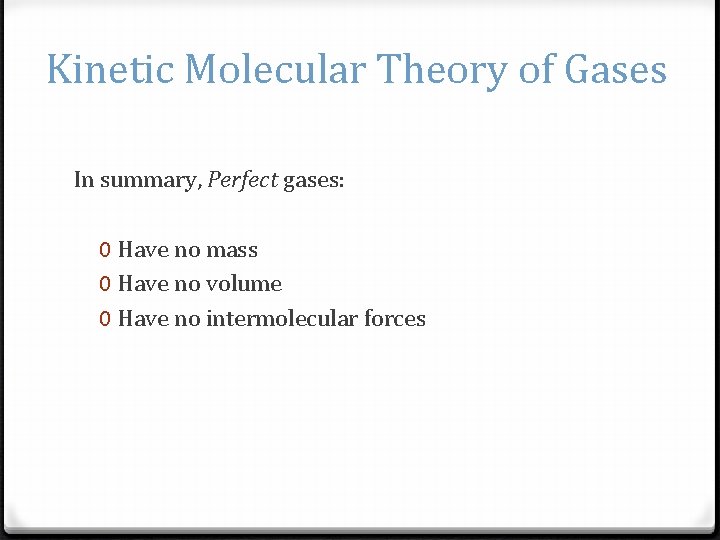 Kinetic Molecular Theory of Gases

In summary, Perfect gases:

0 Have no mass
0 Have no volume
0 Have no intermolecular forces